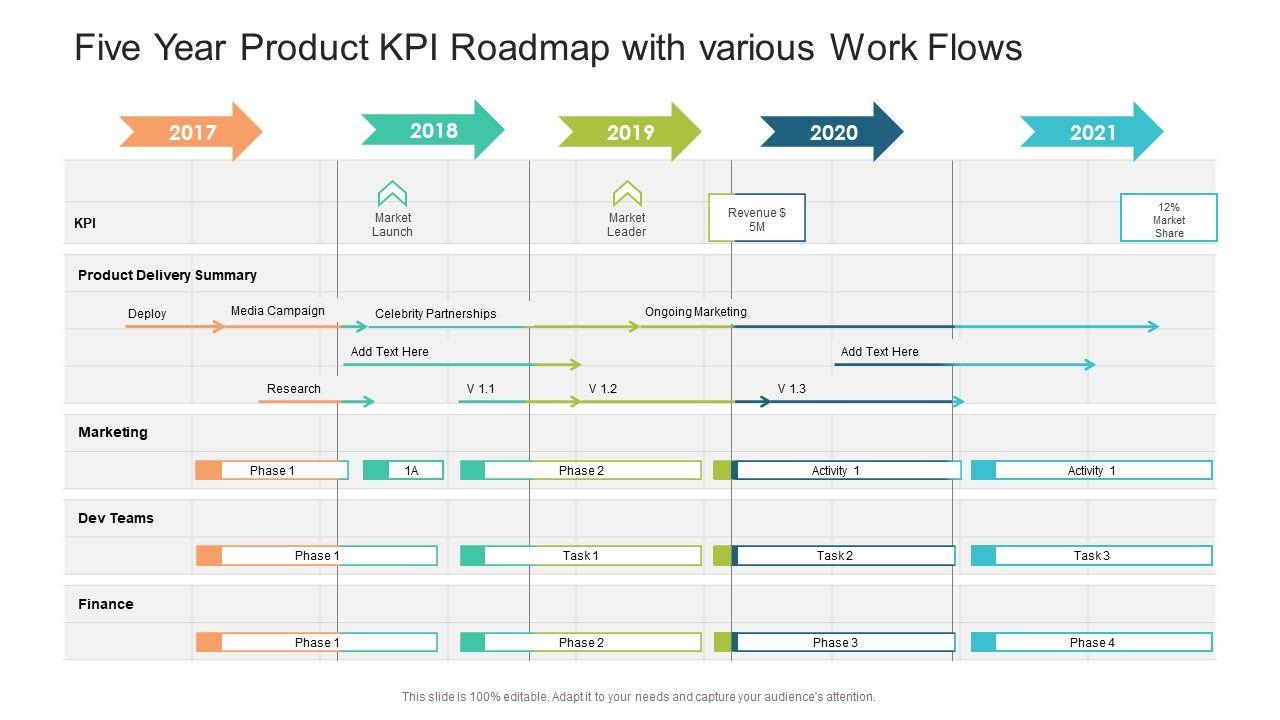 Five Year Product KPI Roadmap with various Work Flows

2017

2018

2019

2020

2021

KPI

Market Launch

Market Leader

Revenue $ 5M

12% Market Share

Product Delivery Summary

Deploy

Media Campaign

Celebrity Partnerships

Ongoing Marketing

Add Text Here

Add Text Here

Research

V 1.1

V 1.2

V 1.3

Marketing

Phase 1

1A

Phase 2

Activity 1

Activity 1

Dev Teams

Phase 1

Task 1

Task 2

Task 3

Finance

Phase 1

Phase 2

Phase 3

Phase 4

This slide is 100% editable. Adapt it to your needs and capture your audience's attention.